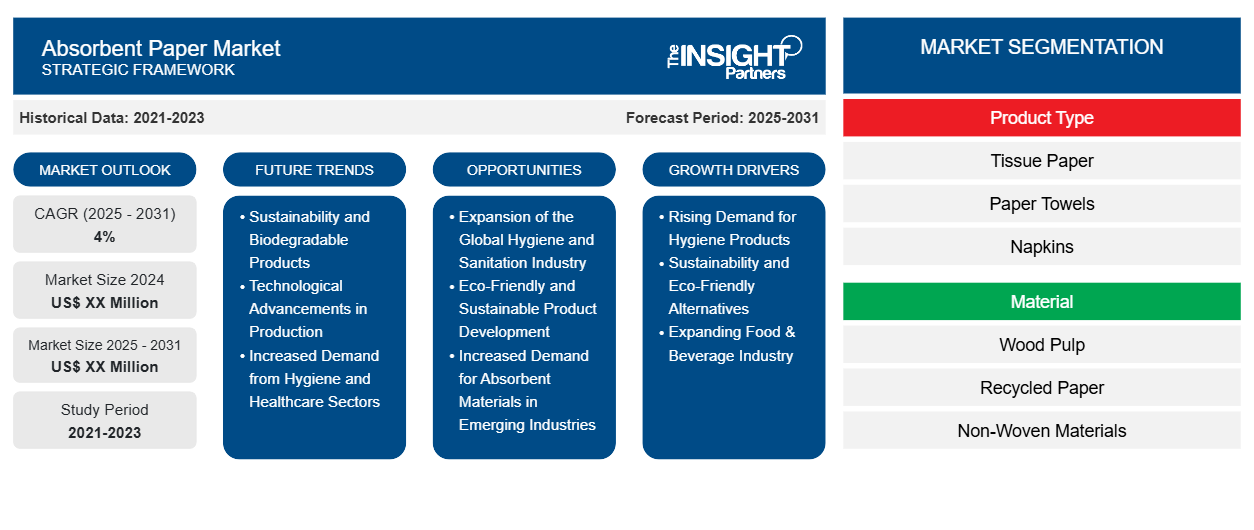 Absorbent Paper Market
STRATEGIC FRAMEWORK

The INSIGHT Partners

Historical Data: 2021-2023

Forecast Period: 2025-2031

MARKET OUTLOOK

CAGR (2025 - 2031)
4%

Market Size 2024
US$ XX Million

Market Size 2025 - 2031
US$ XX Million

Study Period
2021-2023

FUTURE TRENDS

• Sustainability and Biodegradable Products
• Technological Advancements in Production
• Increased Demand from Hygiene and Healthcare Sectors

OPPORTUNITIES

• Expansion of the Global Hygiene and Sanitation Industry
• Eco-Friendly and Sustainable Product Development
• Increased Demand for Absorbent Materials in Emerging Industries

GROWTH DRIVERS

• Rising Demand for Hygiene Products
• Sustainability and Eco-Friendly Alternatives
• Expanding Food & Beverage Industry

MARKET SEGMENTATION

Product Type

Tissue Paper

Paper Towels

Napkins

Material

Wood Pulp

Recycled Paper

Non-Woven Materials